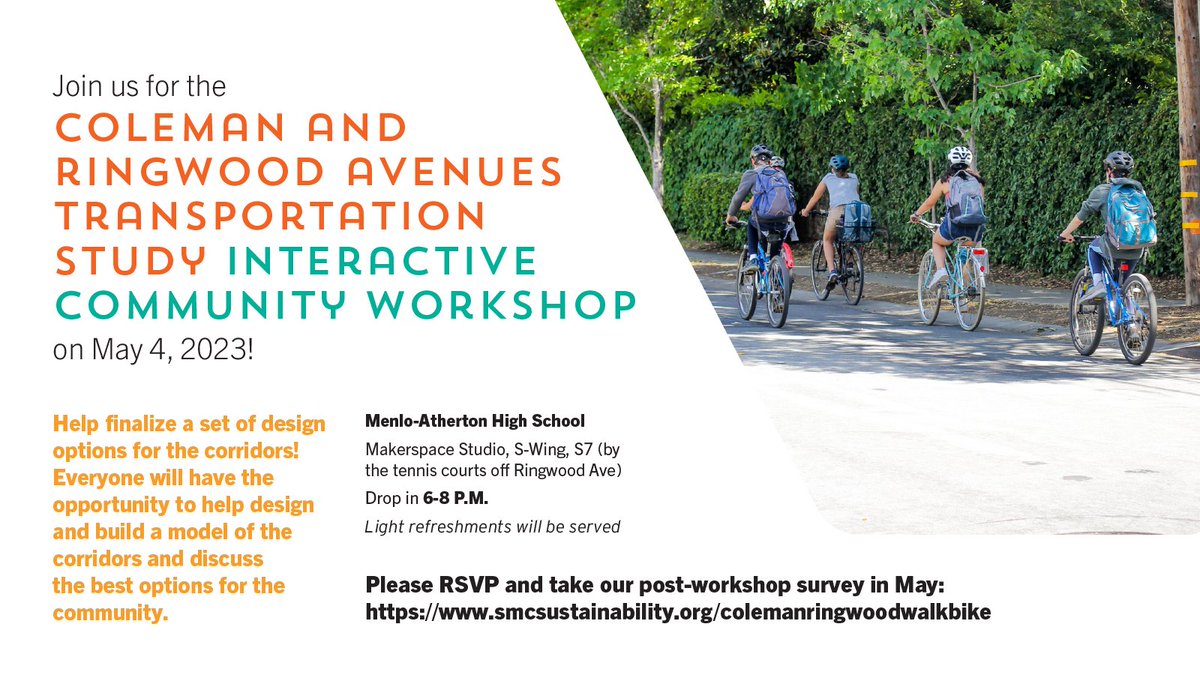 Join us for the
COLEMAN AND RINGWOOD AVENUES TRANSPORTATION STUDY INTERACTIVE COMMUNITY WORKSHOP
on May 4, 2023!

Help finalize a set of design options for the corridors! Everyone will have the opportunity to help design and build a model of the corridors and discuss the best options for the community.

Menlo-Atherton High School

Makerspace Studio, S-Wing, S7 (by the tennis courts off Ringwood Ave)

Drop in 6-8 P.M.

Light refreshments will be served

Please RSVP and take our post-workshop survey in May: https://www.smcsustainability.org/colemanringwoodwalkbike